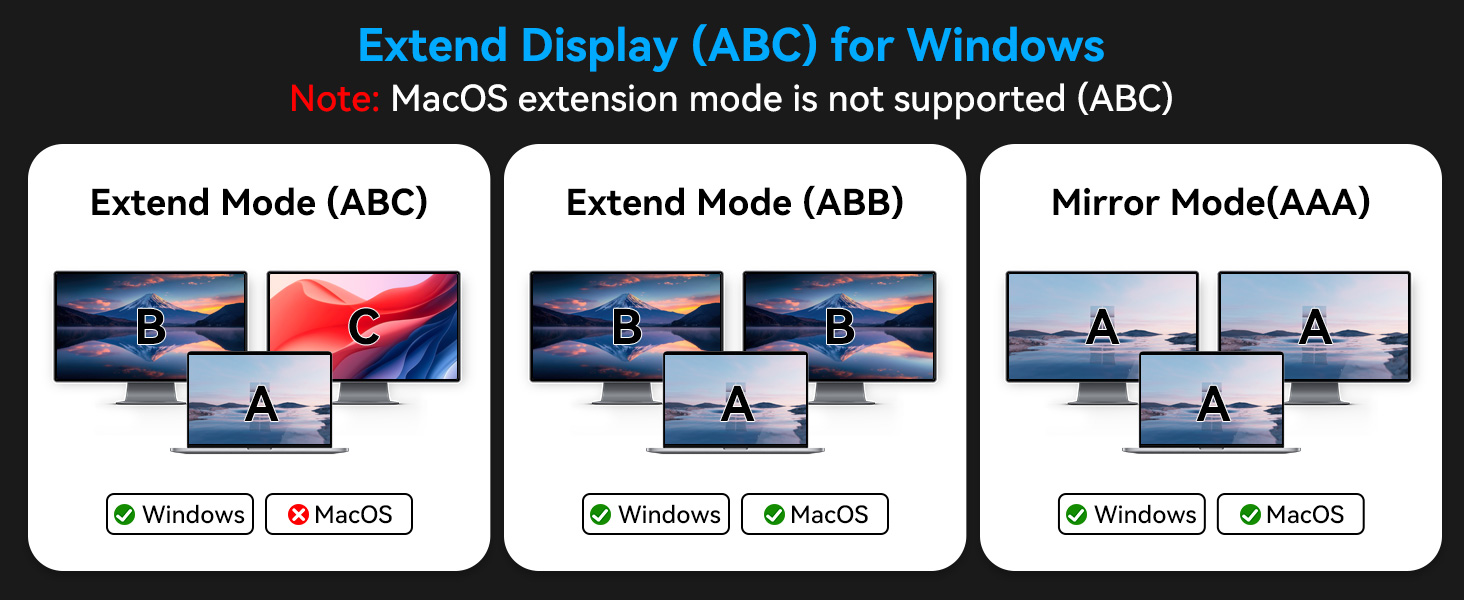 Extend Display (ABC) for Windows
Note: MacOS extension mode is not supported (ABC)

Extend Mode (ABC)

B C A

Windows MacOS

Extend Mode (ABB)

B B A

Windows MacOS

Mirror Mode(AAA)

A A A

Windows MacOS